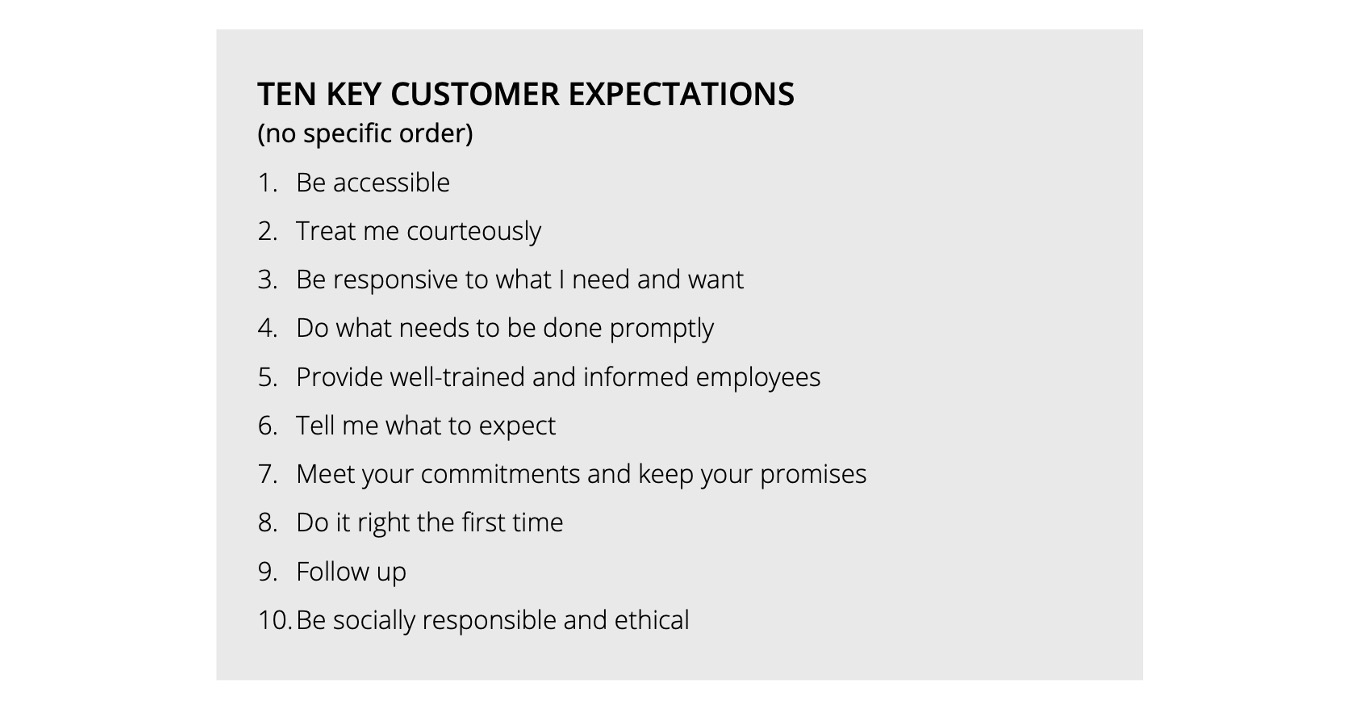 TEN KEY CUSTOMER EXPECTATIONS
(no specific order)

1. Be accessible
2. Treat me courteously
3. Be responsive to what I need and want
4. Do what needs to be done promptly
5. Provide well-trained and informed employees
6. Tell me what to expect
7. Meet your commitments and keep your promises
8. Do it right the first time
9. Follow up
10. Be socially responsible and ethical